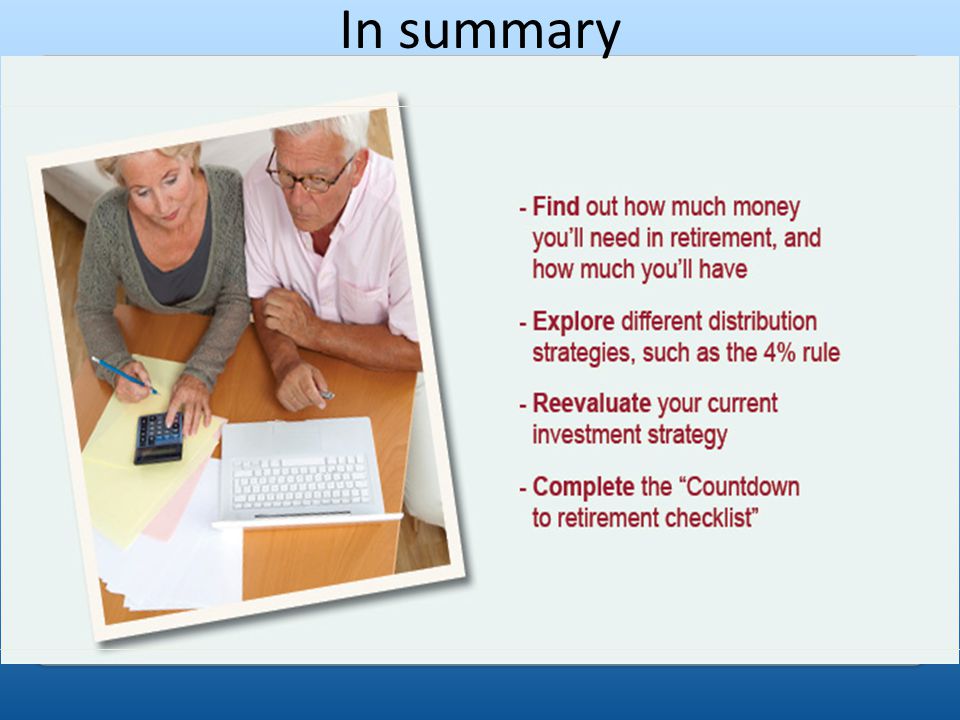 In summary

- Find out how much money you'll need in retirement, and how much you'll have

- Explore different distribution strategies, such as the 4% rule

- Reevaluate your current investment strategy

- Complete the "Countdown to retirement checklist"